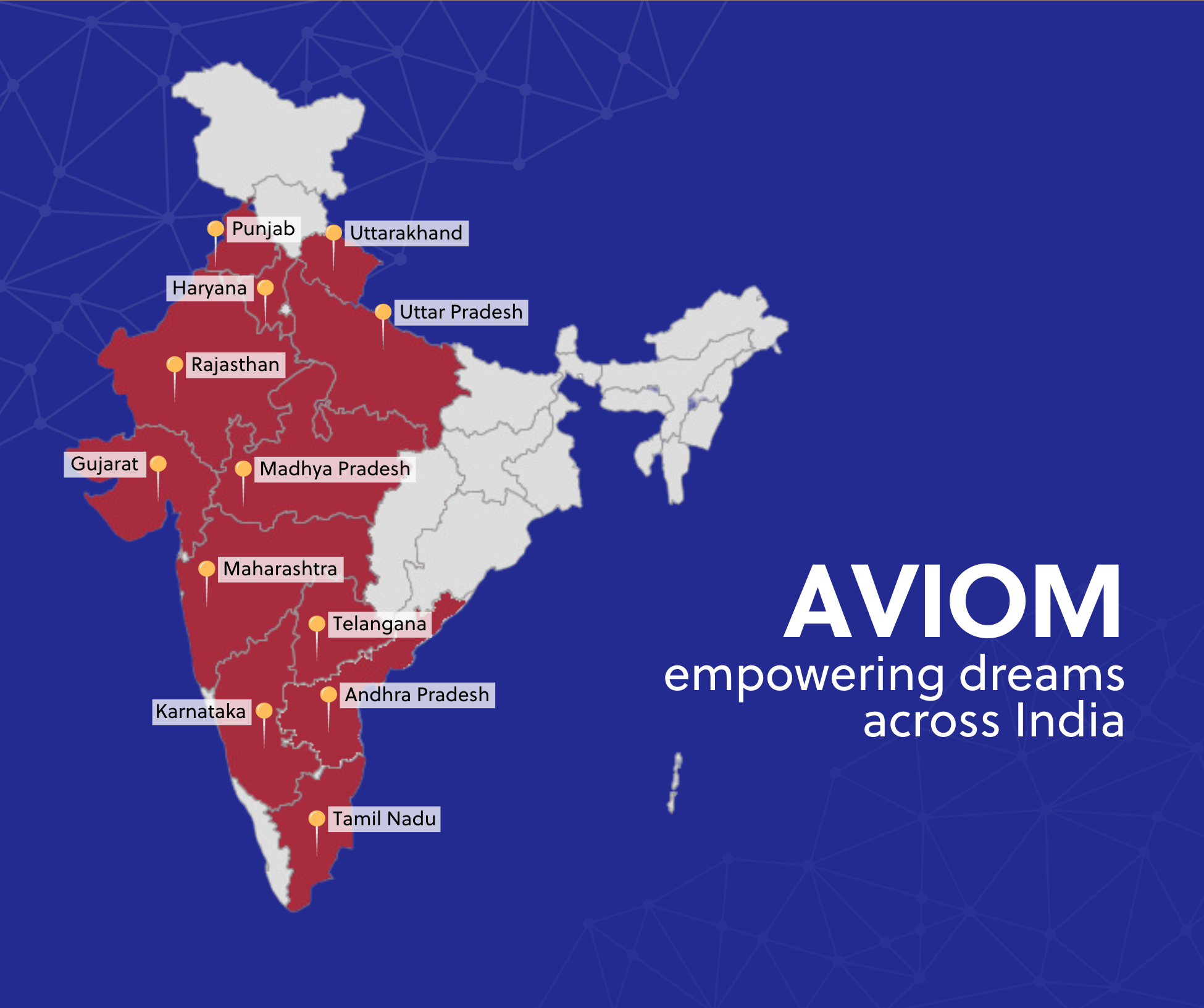 Punjab
Uttarakhand
Haryana
Uttar Pradesh
Rajasthan
Gujarat
Madhya Pradesh
Maharashtra
Telangana
Andhra Pradesh
Karnataka
Tamil Nadu

AVIOM
empowering dreams across India